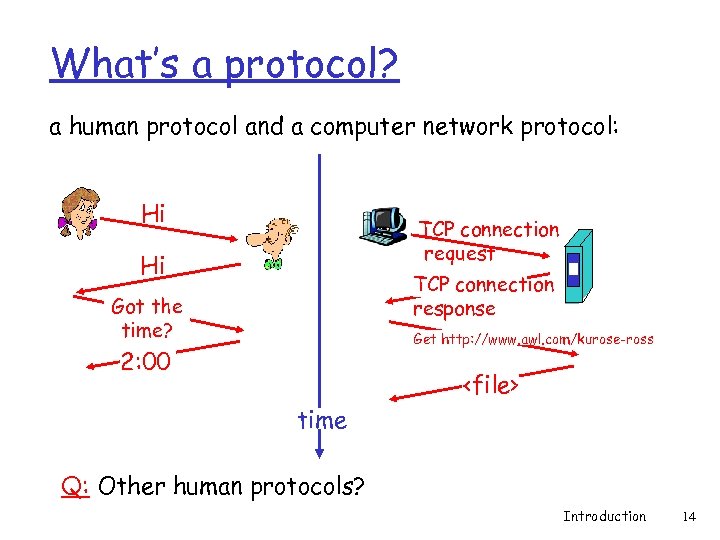 What's a protocol?

a human protocol and a computer network protocol:

Hi

Hi

Got the time?

2:00

TCP connection request

TCP connection response

Get http://www.awl.com/kurose-ross

<file>

time

Q: Other human protocols?

Introduction 14